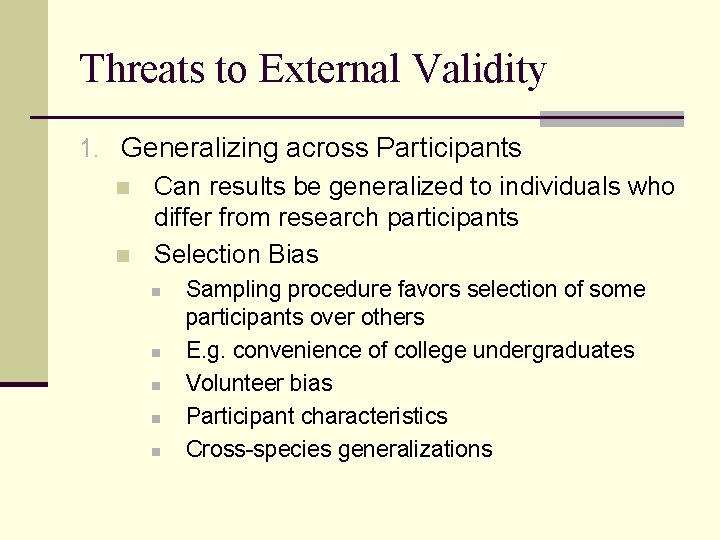 Threats to External Validity

1. Generalizing across Participants
- Can results be generalized to individuals who differ from research participants
- Selection Bias
  - Sampling procedure favors selection of some participants over others
  - E.g. convenience of college undergraduates
  - Volunteer bias
  - Participant characteristics
  - Cross-species generalizations